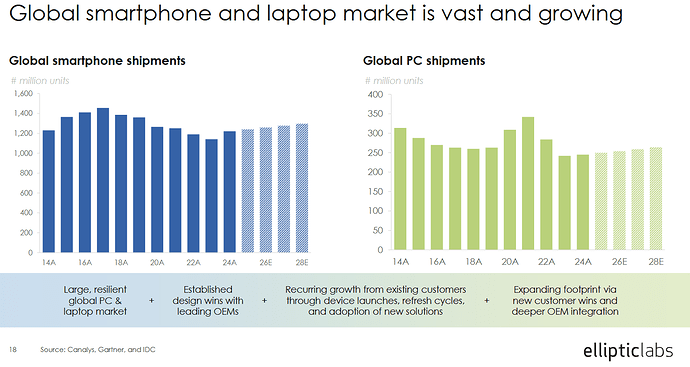 Global smartphone and laptop market is vast and growing

Global smartphone shipments

# million units

1,600
1,400
1,200
1,000
800
600
400
200
0

14A 16A 18A 20A 22A 24A 26E 28E

Global PC shipments

# million units

400
350
300
250
200
150
100
50
0

14A 16A 18A 20A 22A 24A 26E 28E

Large, resilient global PC & laptop market + Established design wins with leading OEMs + Recurring growth from existing customers through device launches, refresh cycles, and adoption of new solutions + Expanding footprint via new customer wins and deeper OEM integration

18 Source: Canalys, Gartner, and IDC

ellipticlabs